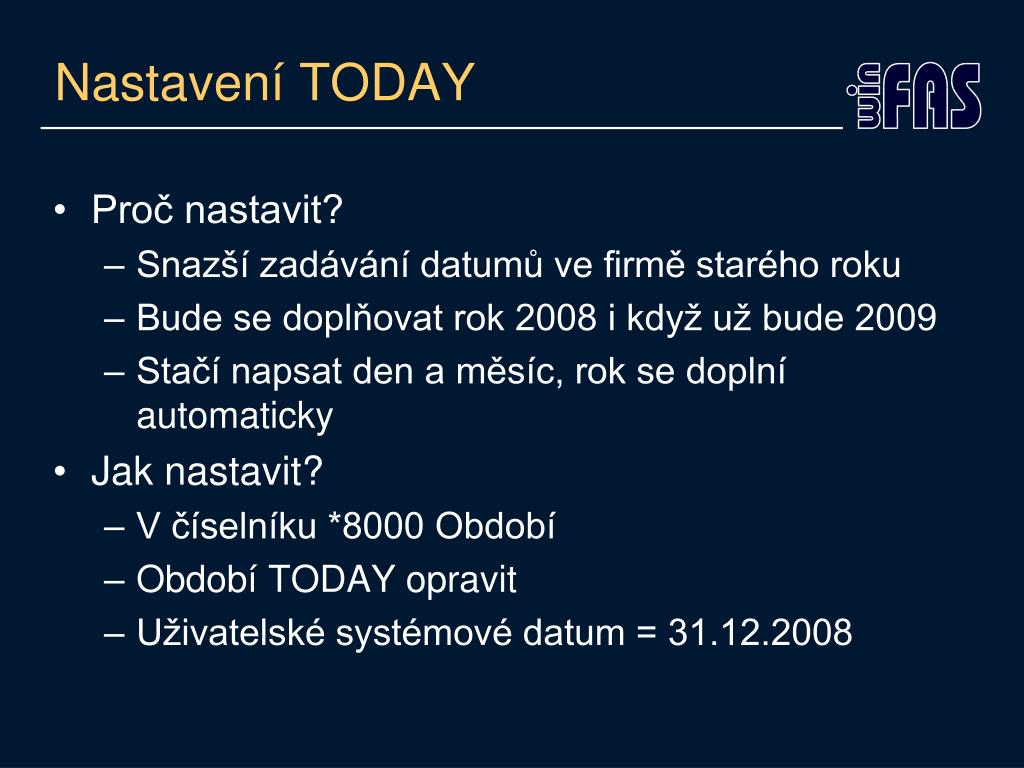 Nastavení TODAY

winFAS

• Proč nastavit?
– Snazší zadávání datumů ve firmě starého roku
– Bude se doplňovat rok 2008 i když už bude 2009
– Stačí napsat den a měsíc, rok se doplní automaticky
• Jak nastavit?
– V číselníku *8000 Období
– Období TODAY opravit
– Uživatelské systémové datum = 31.12.2008